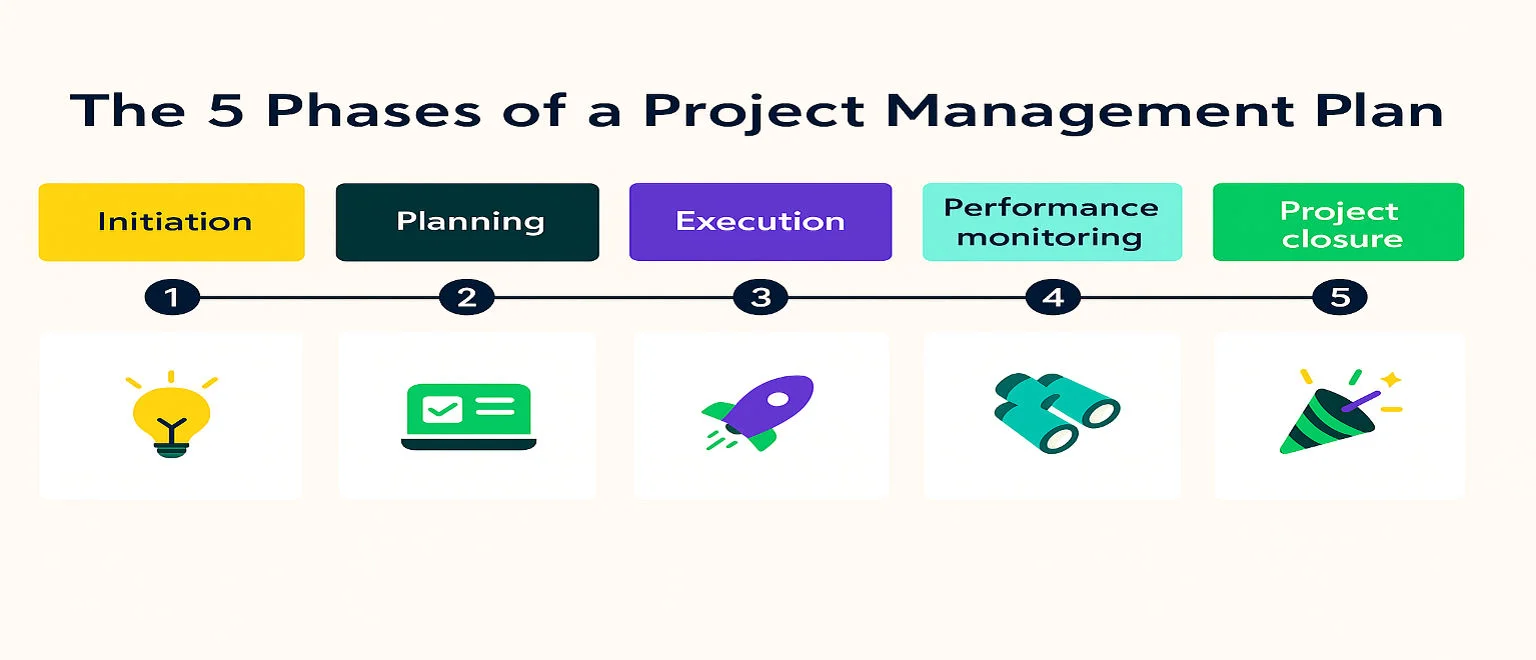 The 5 Phases of a Project Management Plan

Initiation

Planning

Execution

Performance monitoring

Project closure

1

2

3

4

5